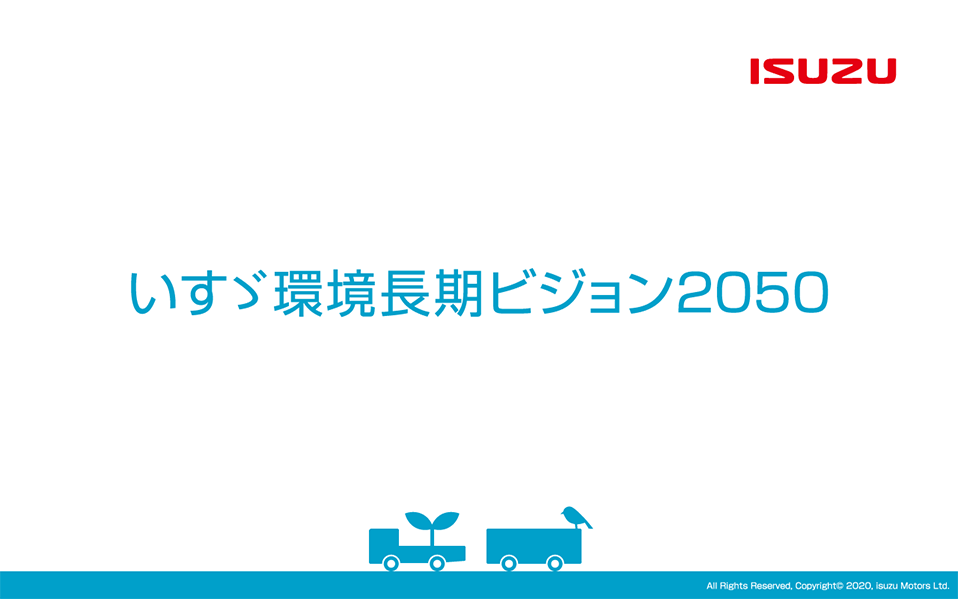 ISUZU

いすゞ環境長期ビジョン2050

All Rights Reserved, Copyright© 2020, isuzu Motors Ltd.